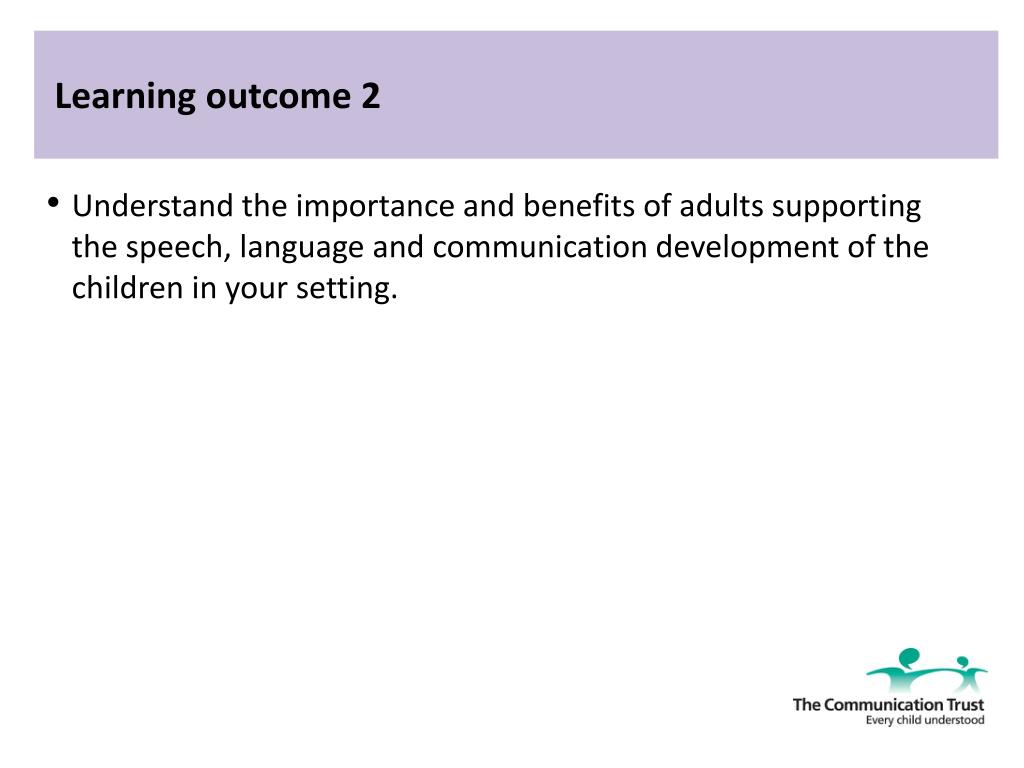 Learning outcome 2

• Understand the importance and benefits of adults supporting the speech, language and communication development of the children in your setting.

The Communication Trust
Every child understood